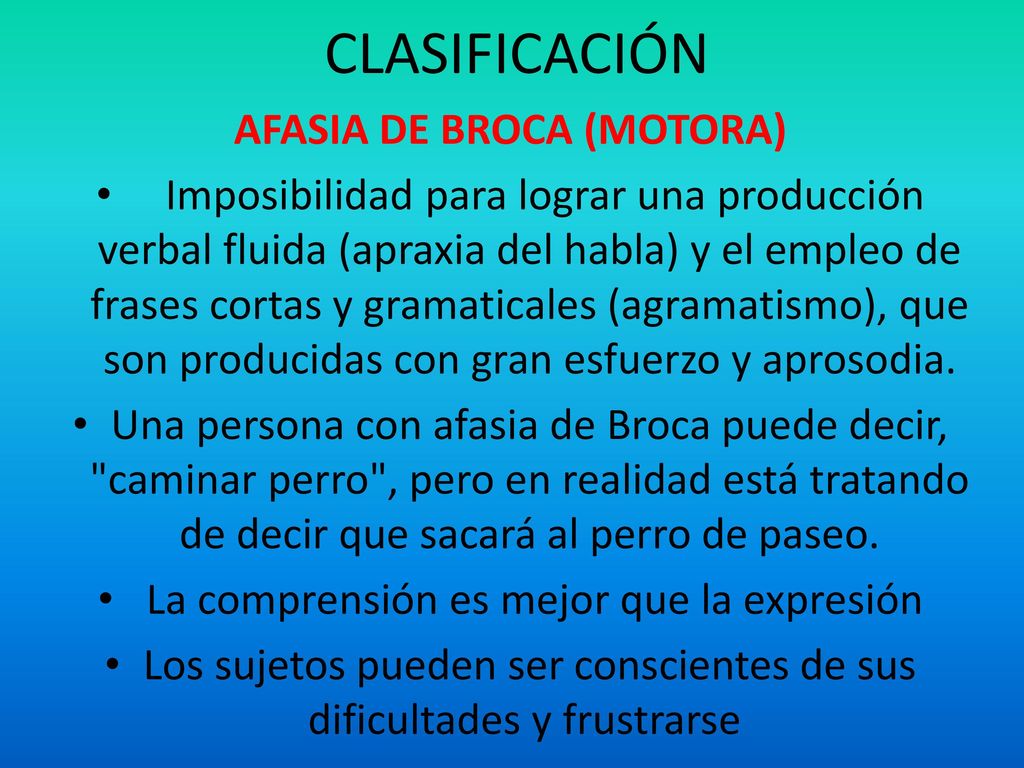 CLASIFICACIÓN

AFASIA DE BROCA (MOTORA)

• Imposibilidad para lograr una producción verbal fluida (apraxia del habla) y el empleo de frases cortas y gramaticales (agramatismo), que son producidas con gran esfuerzo y aprosodia.

• Una persona con afasia de Broca puede decir, "caminar perro", pero en realidad está tratando de decir que sacará al perro de paseo.

• La comprensión es mejor que la expresión

• Los sujetos pueden ser conscientes de sus dificultades y frustrarse